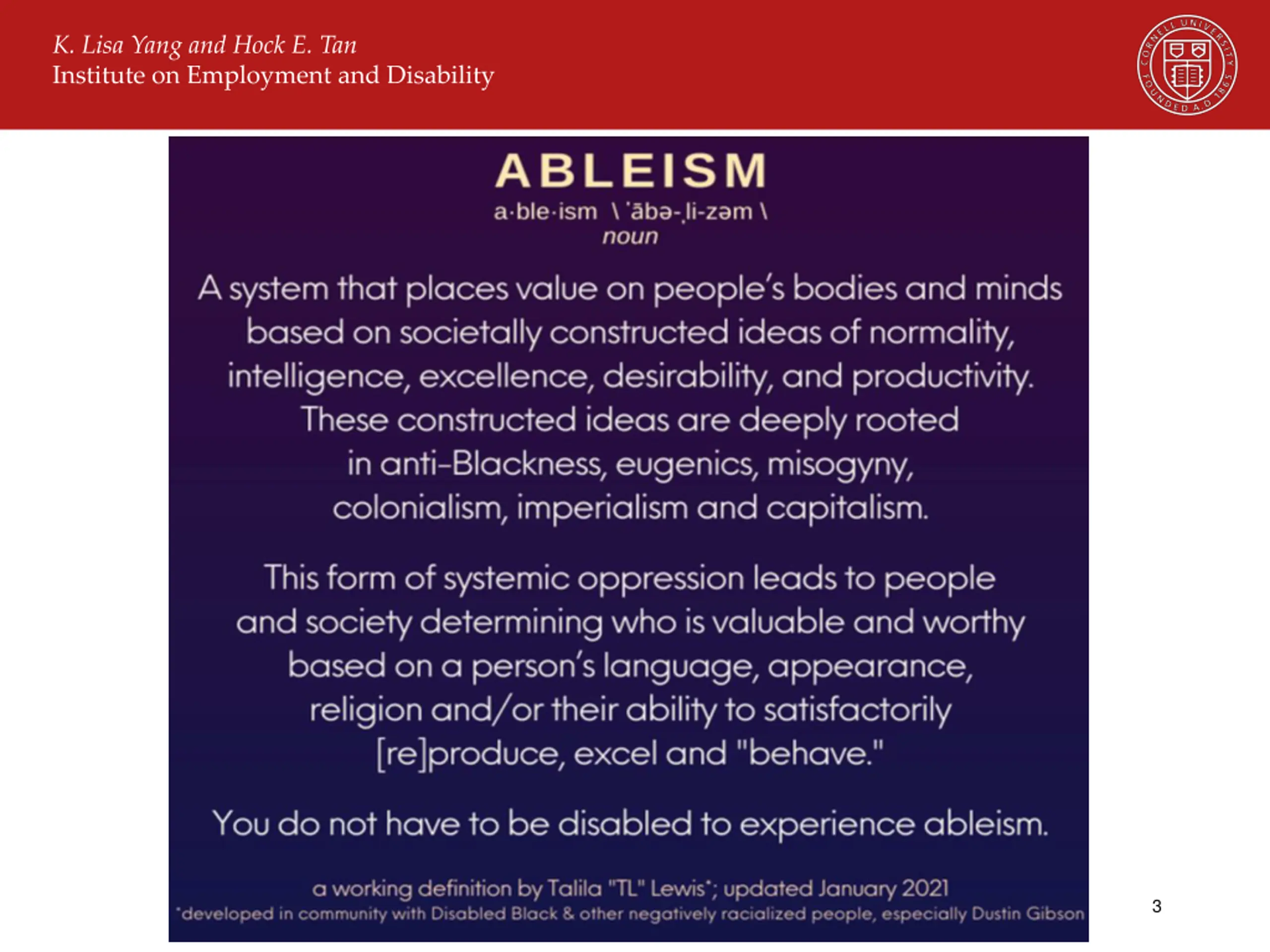 K. Lisa Yang and Hock E. Tan
Institute on Employment and Disability

CORNELL UNIVERSITY FOUNDED A.D. 1865

ABLEISM
a·ble·ism \ ˈābə-ˌli-zəm \
noun

A system that places value on people's bodies and minds based on societally constructed ideas of normality, intelligence, excellence, desirability, and productivity. These constructed ideas are deeply rooted in anti-Blackness, eugenics, misogyny, colonialism, imperialism and capitalism.

This form of systemic oppression leads to people and society determining who is valuable and worthy based on a person's language, appearance, religion and/or their ability to satisfactorily [re]produce, excel and "behave."

You do not have to be disabled to experience ableism.

a working definition by Talila "TL" Lewis*; updated January 2021
*developed in community with Disabled Black & other negatively racialized people, especially Dustin Gibson

3